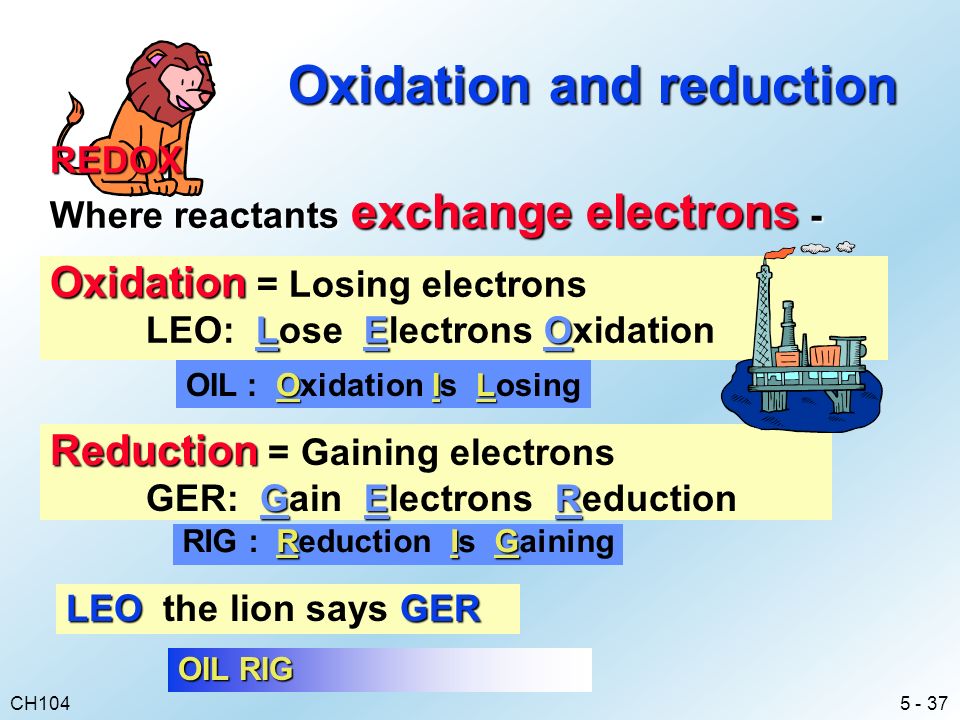 Oxidation and reduction

REDOX

Where reactants exchange electrons -

Oxidation = Losing electrons
LEO: Lose Electrons Oxidation

OIL : Oxidation Is Losing

Reduction = Gaining electrons
GER: Gain Electrons Reduction

RIG : Reduction Is Gaining

LEO the lion says GER

OIL RIG

CH104

5 - 37